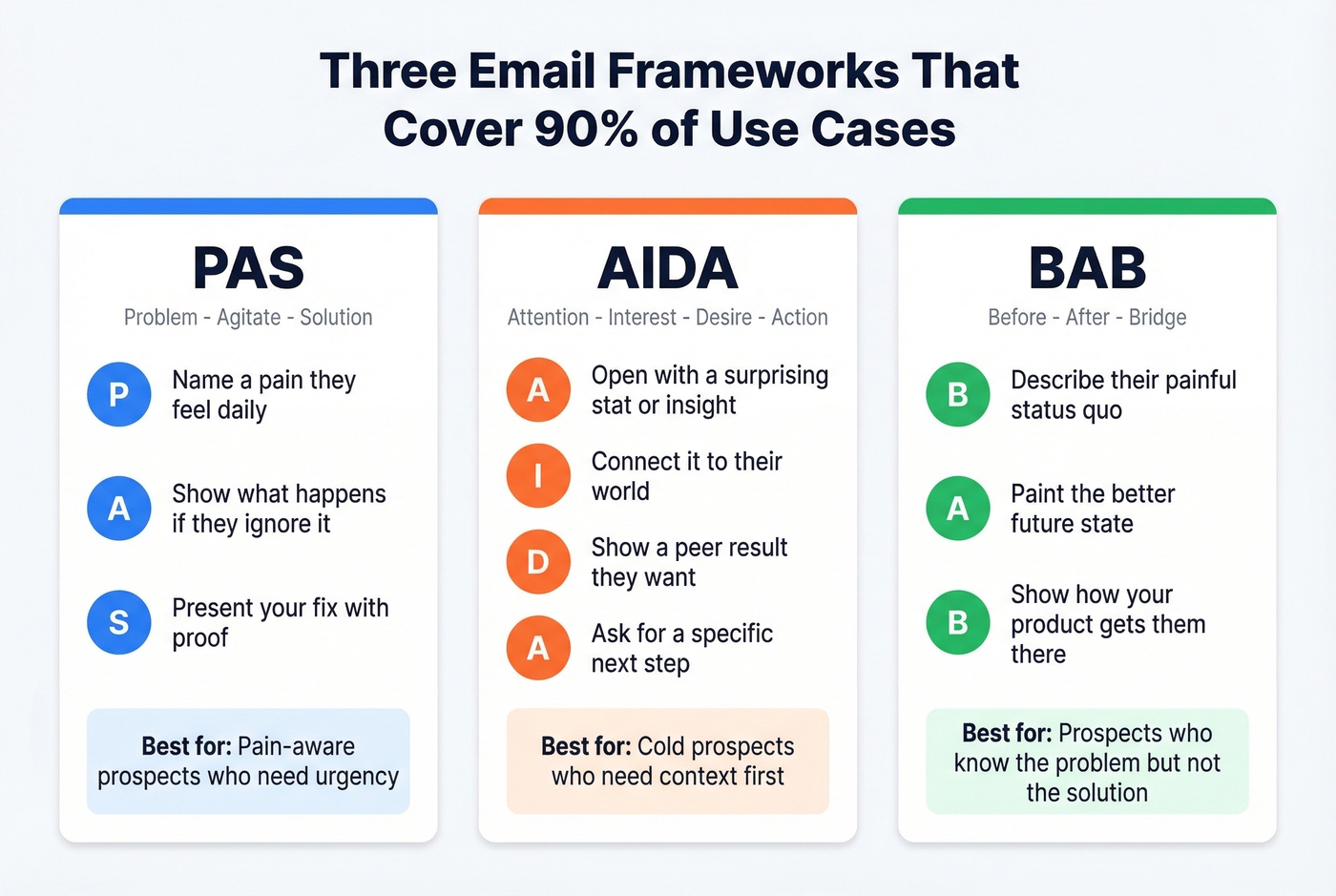 Three Email Frameworks That Cover 90% of Use Cases

PAS

Problem - Agitate - Solution

P Name a pain they feel daily

A Show what happens if they ignore it

S Present your fix with proof

Best for: Pain-aware prospects who need urgency

AIDA

Attention - Interest - Desire - Action

A Open with a surprising stat or insight

I Connect it to their world

D Show a peer result they want

A Ask for a specific next step

Best for: Cold prospects who need context first

BAB

Before - After - Bridge

B Describe their painful status quo

A Paint the better future state

B Show how your product gets them there

Best for: Prospects who know the problem but not the solution